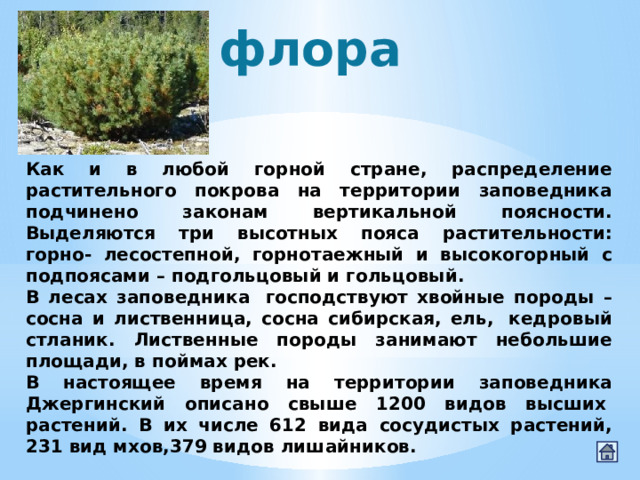 флора

Как и в любой горной стране, распределение растительного покрова на территории заповедника подчинено законам вертикальной поясности. Выделяются три высотных пояса растительности: горно- лесостепной, горнотаежный и высокогорный с подпоясами – подгольцовый и гольцовый.

В лесах заповедника господствуют хвойные породы – сосна и лиственница, сосна сибирская, ель, кедровый стланик. Лиственные породы занимают небольшие площади, в поймах рек.

В настоящее время на территории заповедника Джергинский описано свыше 1200 видов высших растений. В их числе 612 вида сосудистых растений, 231 вид мхов,379 видов лишайников.